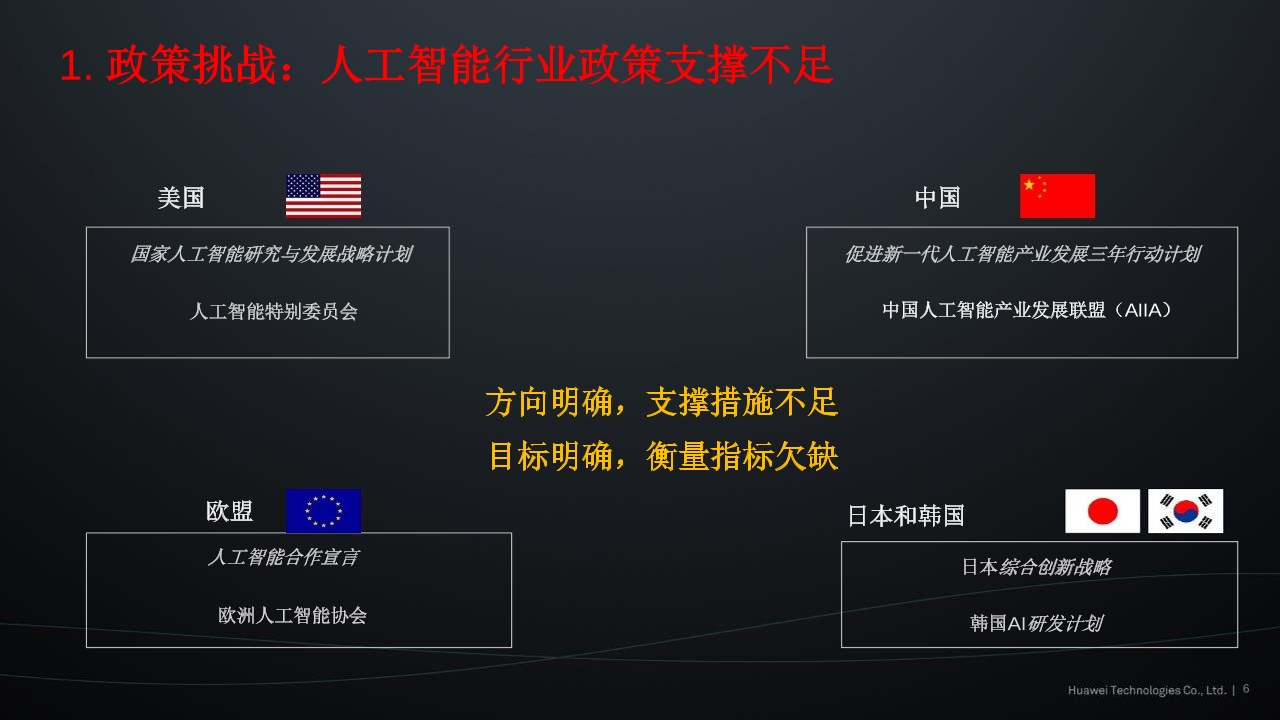 1. 政策挑战：人工智能行业政策支撑不足

美国

国家人工智能研究与发展战略计划

人工智能特别委员会

中国

促进新一代人工智能产业发展三年行动计划

中国人工智能产业发展联盟（AIIA）

方向明确，支撑措施不足

目标明确，衡量指标欠缺

欧盟

人工智能合作宣言

欧洲人工智能协会

日本和韩国

日本综合创新战略

韩国AI研发计划

Huawei Technologies Co., Ltd. | 6